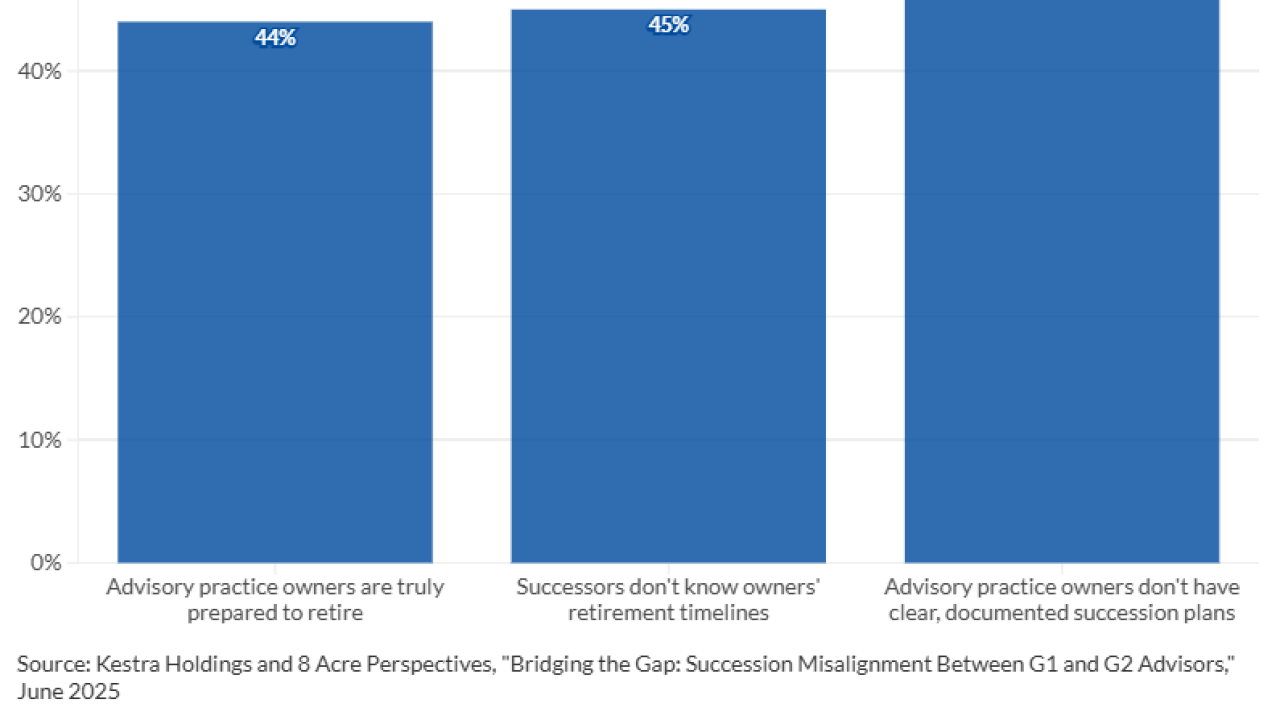 44%

45%

40%

30%

20%

10%

0%

Advisory practice owners are truly prepared to retire

Successors don't know owners' retirement timelines

Advisory practice owners don't have clear, documented succession plans

Source: Kestra Holdings and 8 Acre Perspectives, "Bridging the Gap: Succession Misalignment Between G1 and G2 Advisors," June 2025